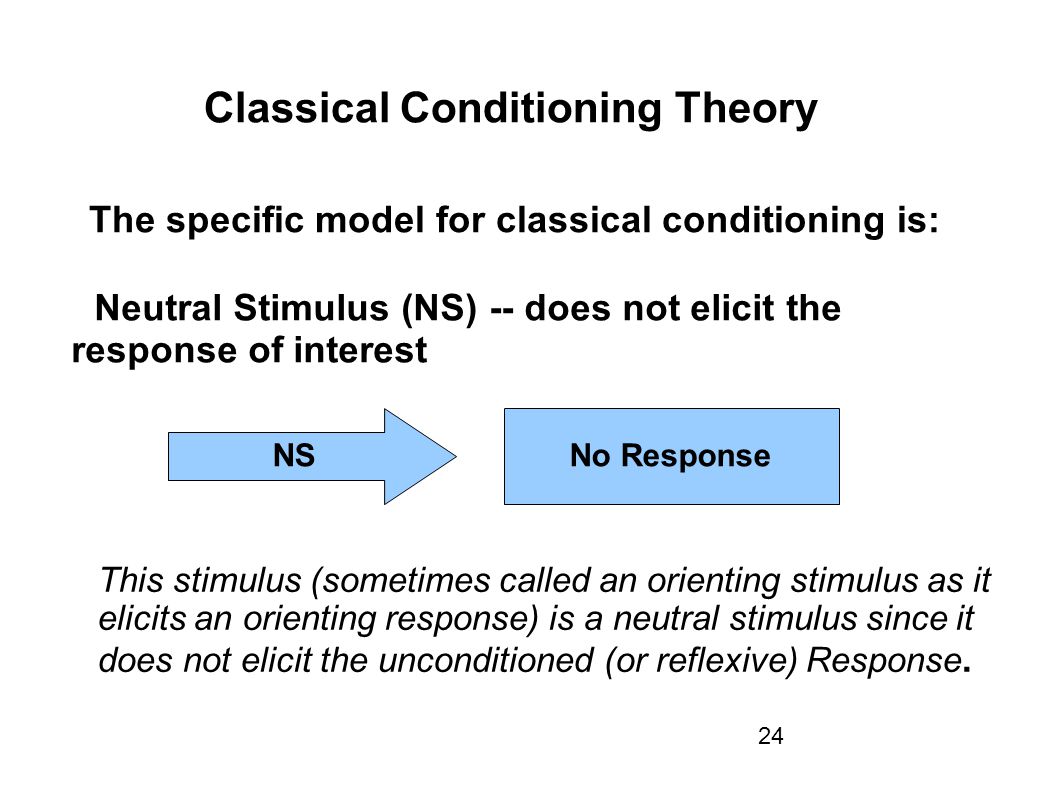 Classical Conditioning Theory

The specific model for classical conditioning is:

Neutral Stimulus (NS) -- does not elicit the response of interest

NS

No Response

This stimulus (sometimes called an orienting stimulus as it elicits an orienting response) is a neutral stimulus since it does not elicit the unconditioned (or reflexive) Response.

24